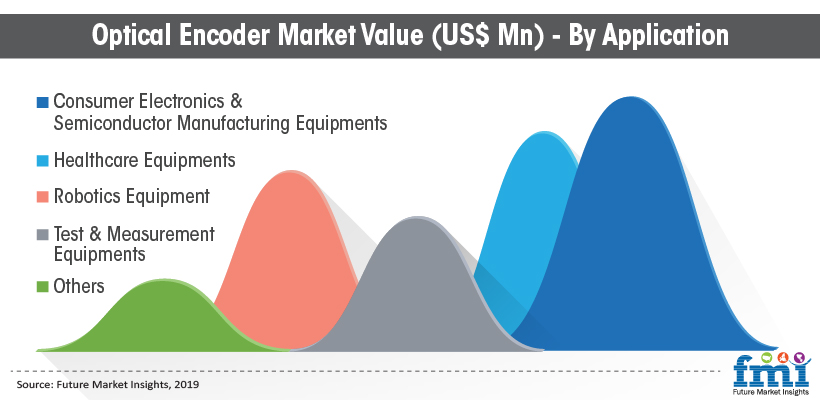 Optical Encoder Market Value (US$ Mn) - By Application

Consumer Electronics & Semiconductor Manufacturing Equipments

Healthcare Equipments

Robotics Equipment

Test & Measurement Equipments

Others

Source: Future Market Insights, 2019

fmi
Future Market Insights